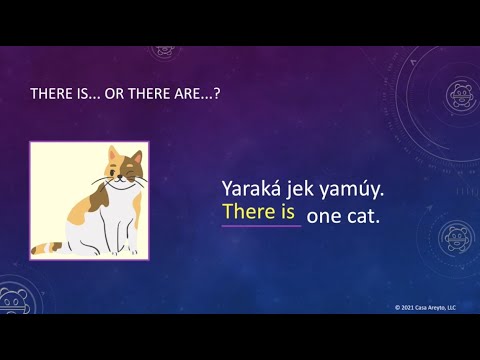 THERE IS... OR THERE ARE...?

Yaraká jek yamúy.
There is one cat.

© 2021 Casa Areyto, LLC